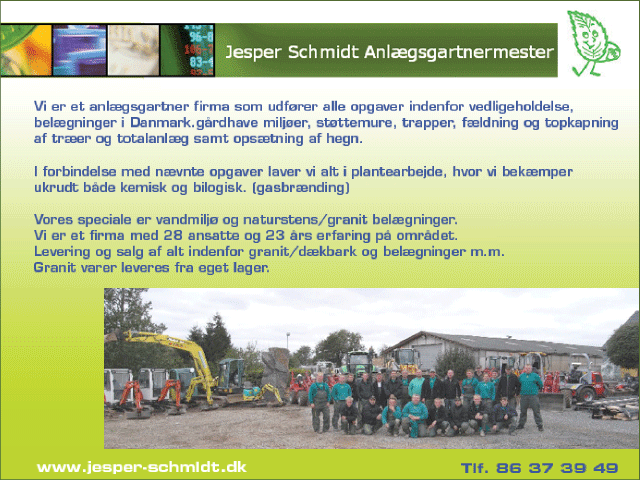 Jesper Schmidt Anlægsgartnermester

Vi er et anlægsgartner firma som udfører alle opgaver indenfor vedligeholdelse, belægninger i Danmark.gårdhave miljøer, støttemure, trapper, fældning og topkapning af træer og totalanlæg samt opsætning af hegn.

I forbindelse med nævnte opgaver laver vi alt i plantearbejde, hvor vi bekæmper ukrudt både kemisk og bilogisk. (gasbrænding)

Vores speciale er vandmiljø og naturstens/granit belægninger.
Vi er et firma med 28 ansatte og 23 års erfaring på området.
Levering og salg af alt indenfor granit/dækbark og belægninger m.m.
Granit varer leveres fra eget lager.

www.jesper-schmidt.dk

Tlf. 86 37 39 49